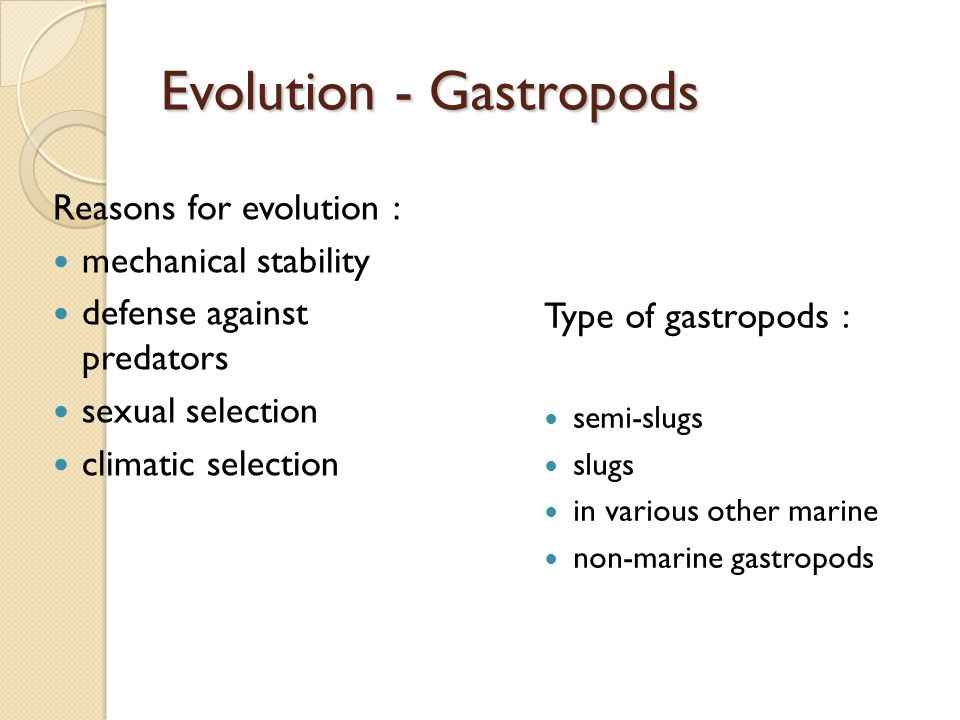 Evolution - Gastropods

Reasons for evolution :

- mechanical stability
- defense against predators
- sexual selection
- climatic selection

Type of gastropods :

- semi-slugs
- slugs
- in various other marine
- non-marine gastropods